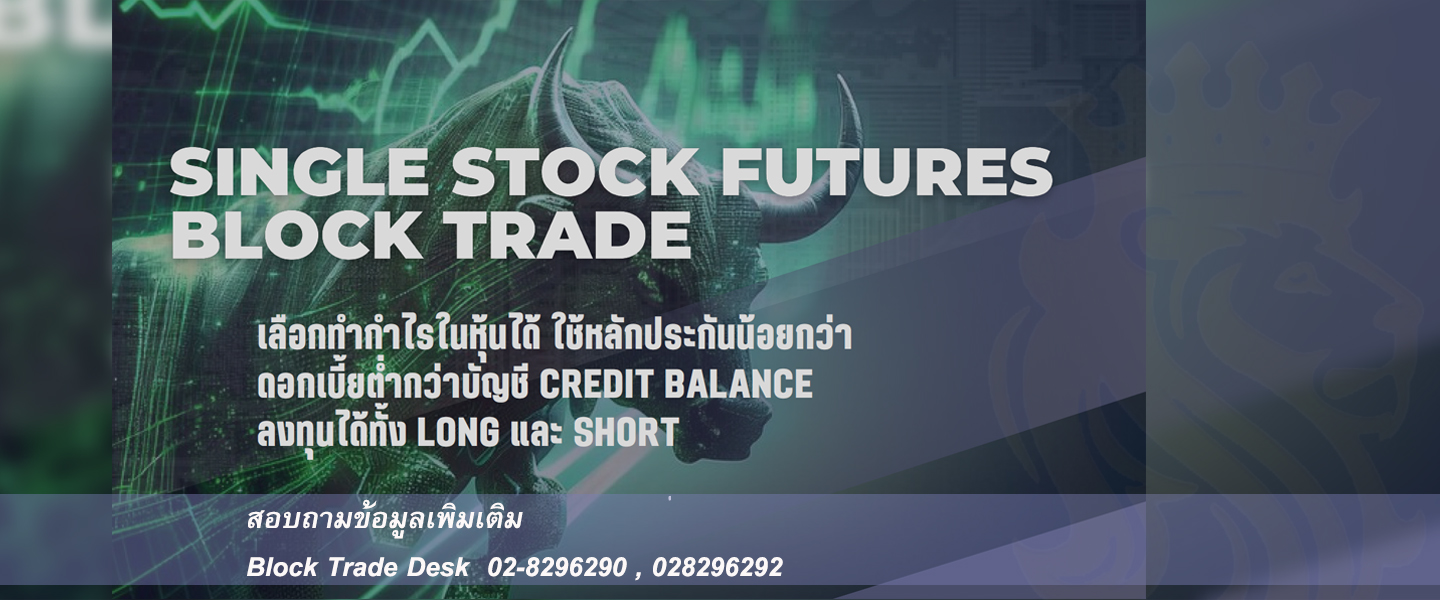 SINGLE STOCK FUTURES BLOCK TRADE

เลือกทำกำไรในหุ้นได้ ใช้หลักประกันน้อยกว่า
ดอกเบี้ยต่ำกว่าบัญชี CREDIT BALANCE
ลงทุนได้ทั้ง LONG และ SHORT

สอบถามข้อมูลเพิ่มเติม
Block Trade Desk 02-8296290 , 028296292